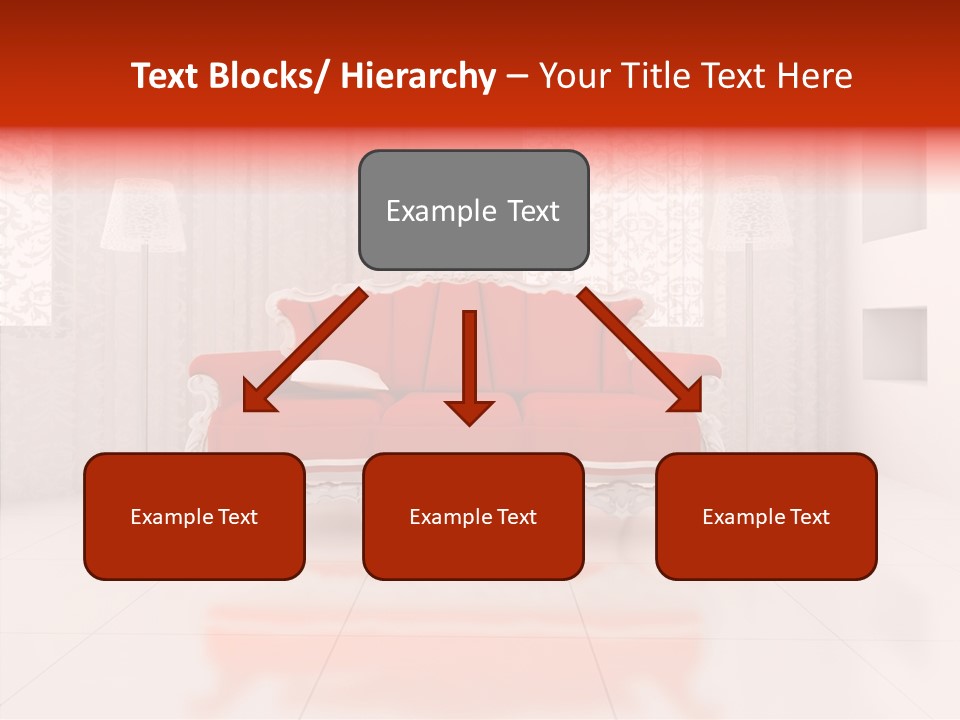 Text Blocks/ Hierarchy – Your Title Text Here

Example Text

Example Text

Example Text

Example Text